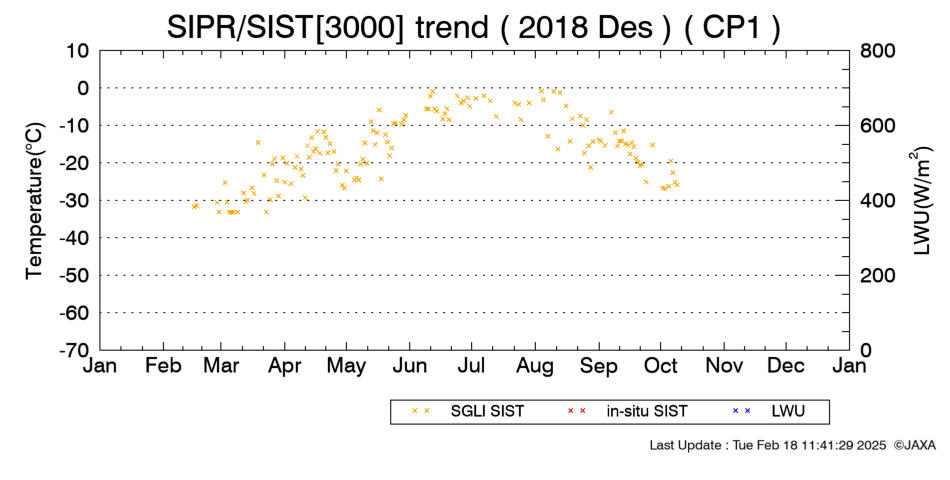 SIPR/SIST[3000] trend ( 2018 Des ) ( CP1 )

Temperature(°C)

10
0
-10
-20
-30
-40
-50
-60
-70

LWU(W/m$^2$)

800
600
400
200
0

Jan Feb Mar Apr May Jun Jul Aug Sep Oct Nov Dec Jan

× × SGLI SIST   × × in-situ SIST   × × LWU

Last Update : Tue Feb 18 11:41:29 2025 ©JAXA